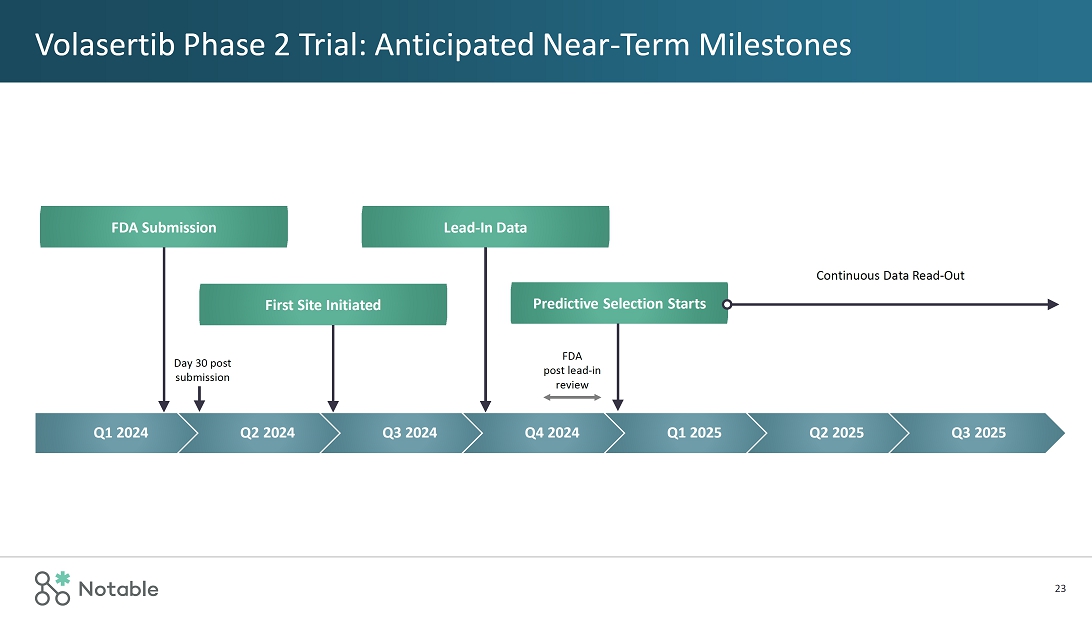 Volasertib Phase 2 Trial: Anticipated Near-Term Milestones

FDA Submission

Lead-In Data

First Site Initiated

Predictive Selection Starts

Continuous Data Read-Out

Day 30 post submission

FDA post lead-in review

Q1 2024
Q2 2024
Q3 2024
Q4 2024
Q1 2025
Q2 2025
Q3 2025

Notable

23